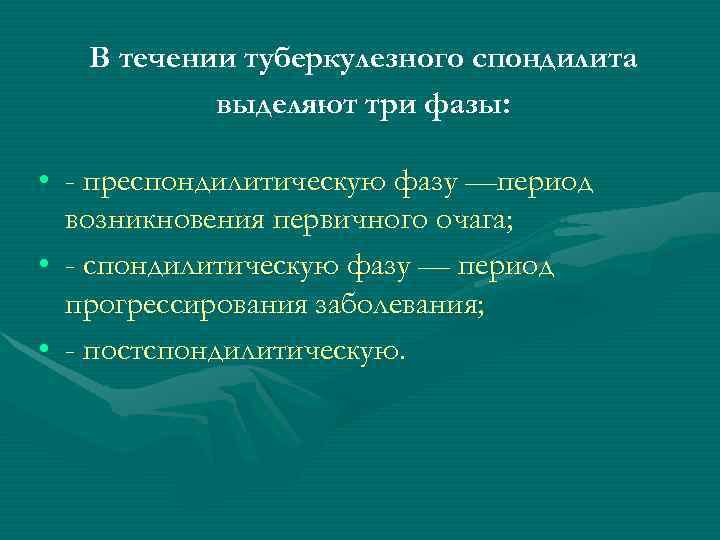 В течении туберкулезного спондилита выделяют три фазы:

• - преспондилитическую фазу —период возникновения первичного очага;
• - спондилитическую фазу — период прогрессирования заболевания;
• - постспондилитическую.